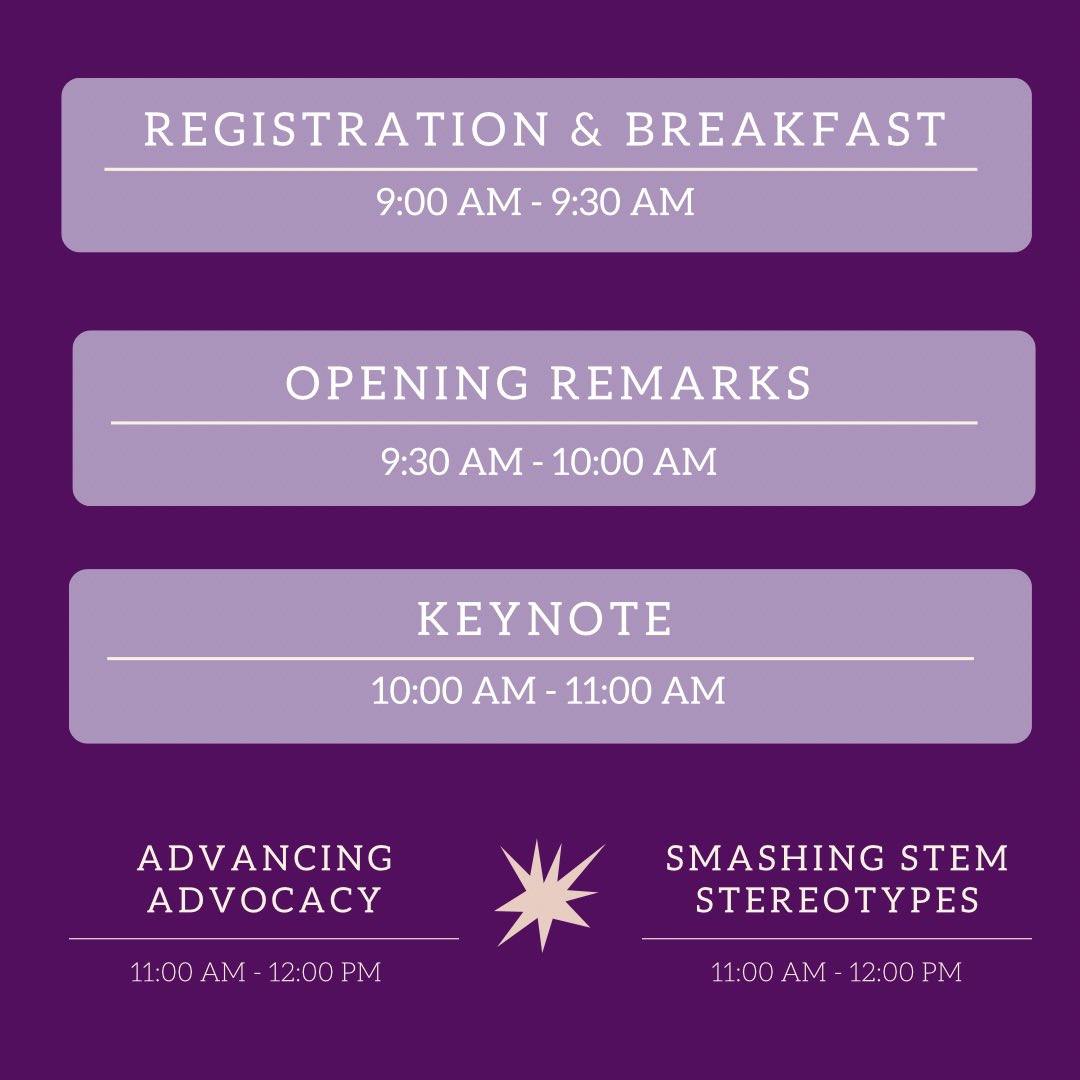 REGISTRATION & BREAKFAST
9:00 AM - 9:30 AM

OPENING REMARKS
9:30 AM - 10:00 AM

KEYNOTE
10:00 AM - 11:00 AM

ADVANCING ADVOCACY
11:00 AM - 12:00 PM

SMASHING STEM STEREOTYPES
11:00 AM - 12:00 PM